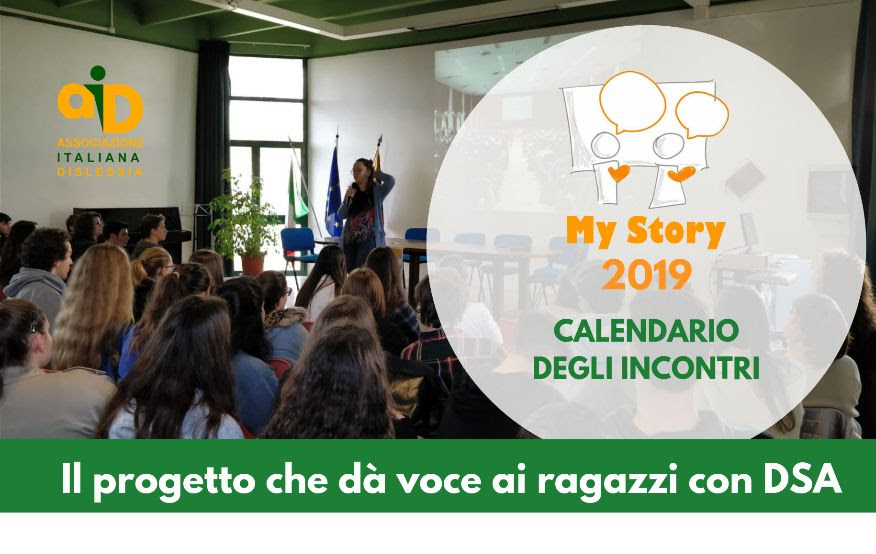 aiD
ASSOCIAZIONE
ITALIANA
DISLESSIA

My Story
2019

CALENDARIO
DEGLI INCONTRI

Il progetto che dà voce ai ragazzi con DSA